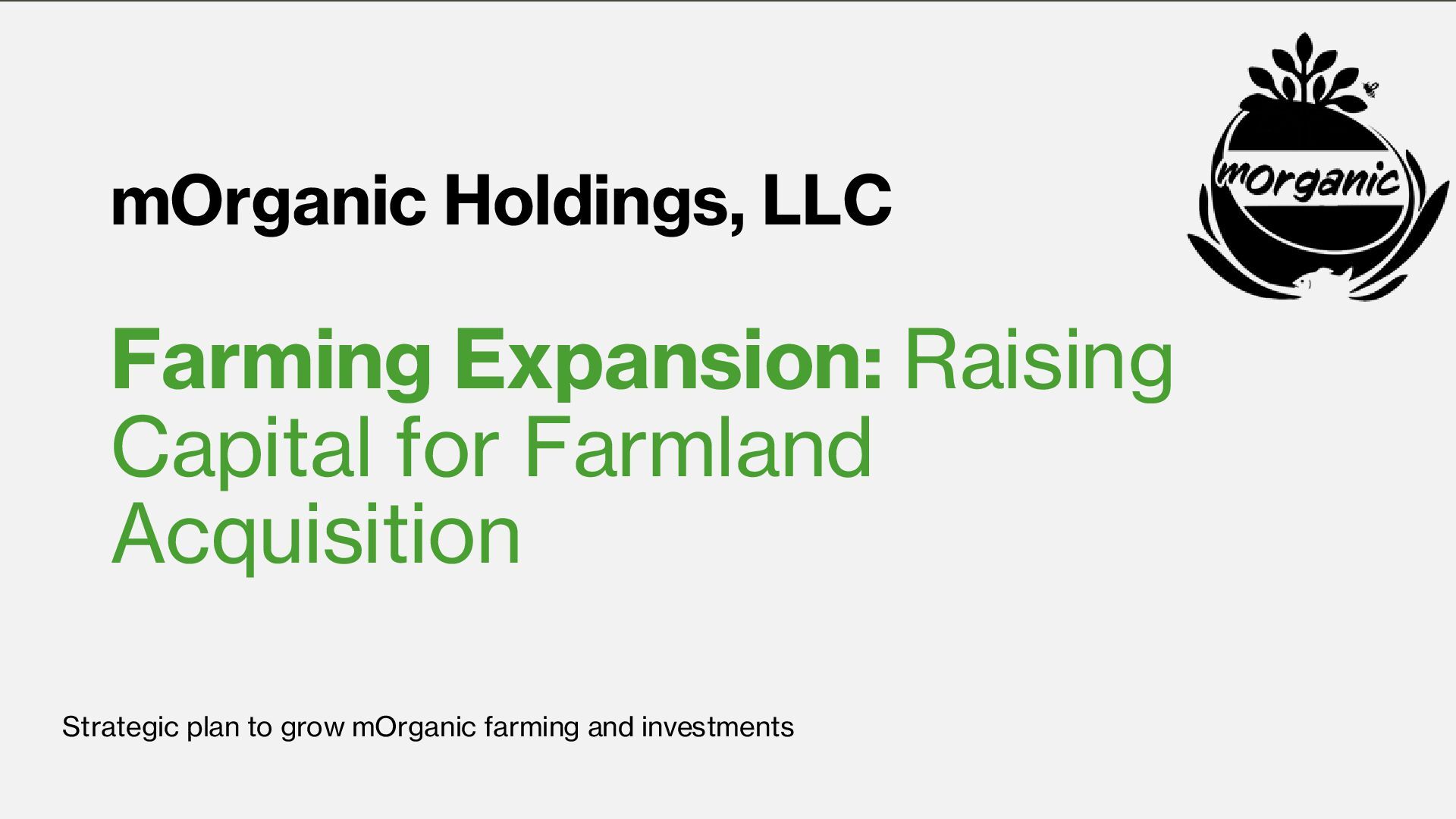 mOrganic Holdings, LLC

mOrganic

Farming Expansion: Raising Capital for Farmland Acquisition

Strategic plan to grow mOrganic farming and investments